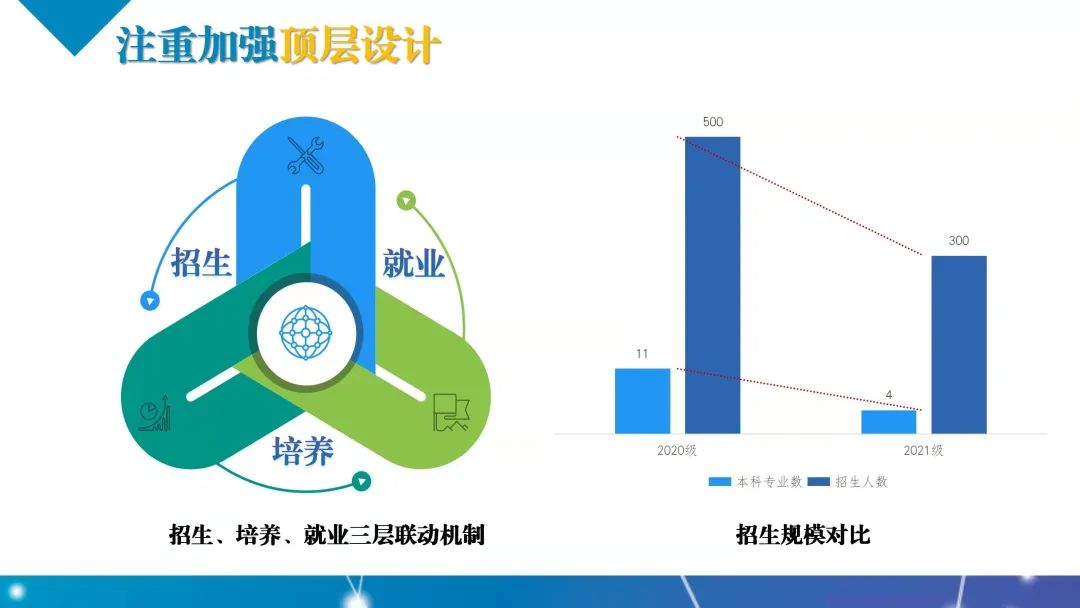 注重加强顶层设计

招生
就业
培养

招生、培养、就业三层联动机制

500
300
11
4
2020级
2021级
本科专业数 招生人数

招生规模对比